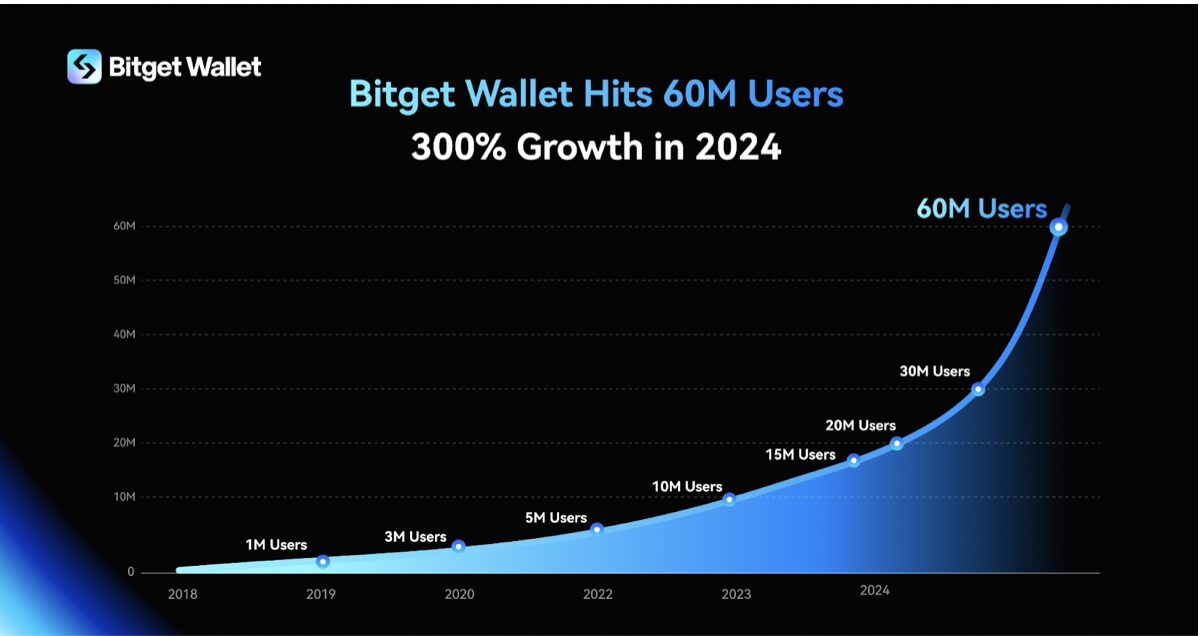 Bitget Wallet

Bitget Wallet Hits 60M Users
300% Growth in 2024

60M Users

60M
50M
40M
30M
20M
10M
0

30M Users
20M Users
15M Users
10M Users
5M Users
3M Users
1M Users

2018
2019
2020
2022
2023
2024